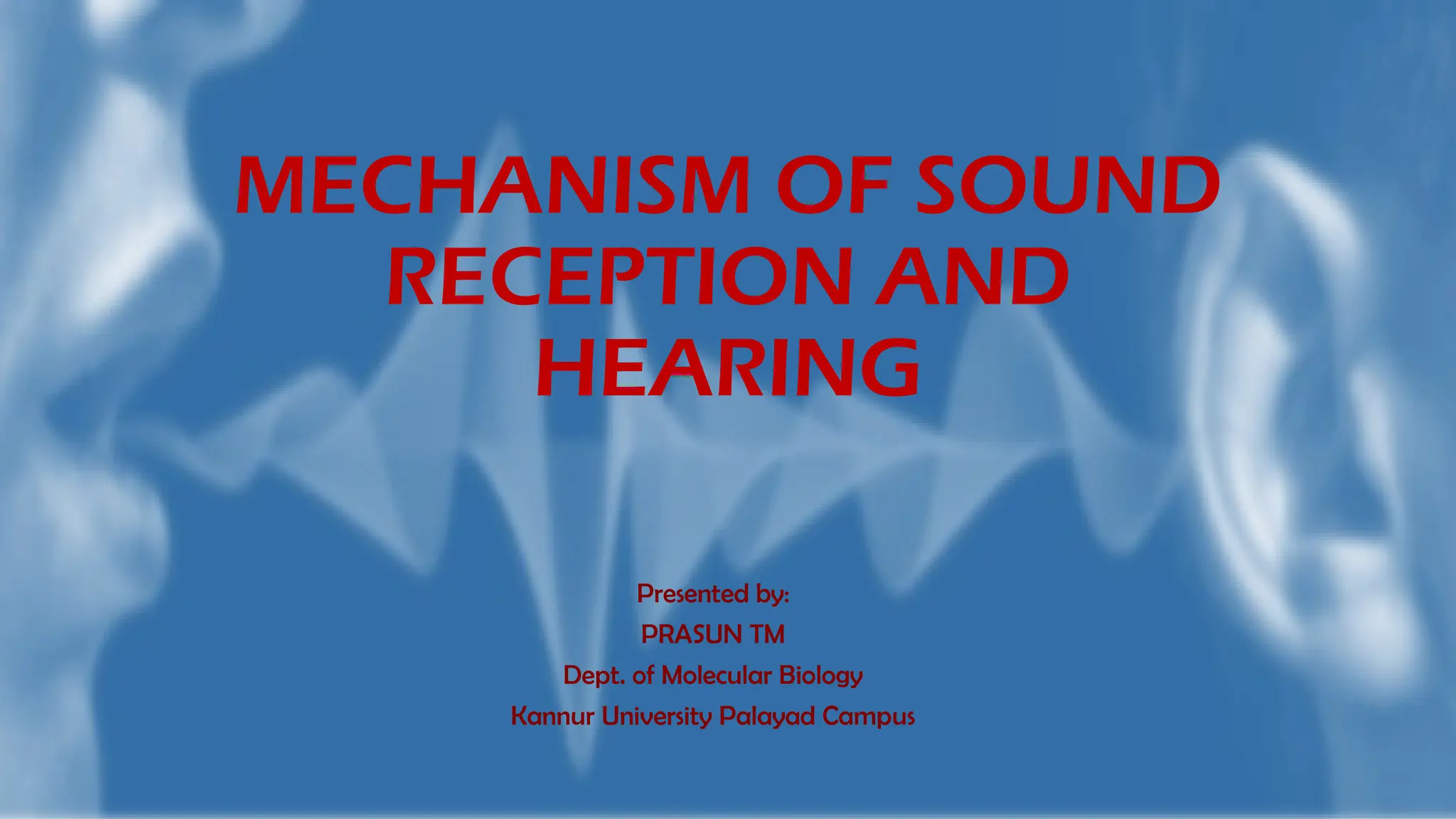 MECHANISM OF SOUND RECEPTION AND HEARING

Presented by:
PRASUN TM
Dept. of Molecular Biology
Kannur University Palayad Campus